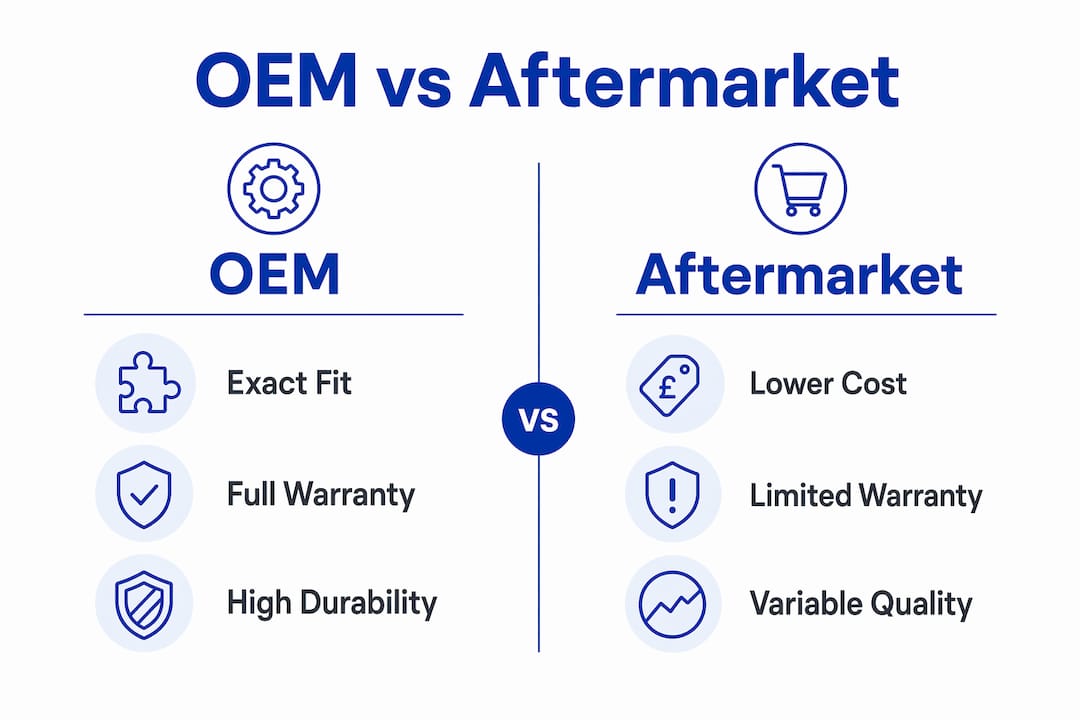 OEM vs Aftermarket

OEM

Exact Fit

Full Warranty

High Durability

VS

Aftermarket

£

Lower Cost

Limited Warranty

Variable Quality